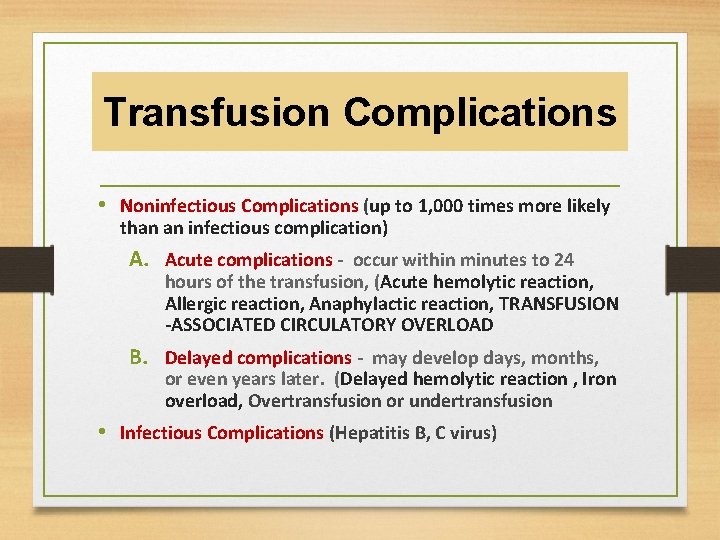 Transfusion Complications

• Noninfectious Complications (up to 1,000 times more likely than an infectious complication)

A. Acute complications - occur within minutes to 24 hours of the transfusion, (Acute hemolytic reaction, Allergic reaction, Anaphylactic reaction, TRANSFUSION -ASSOCIATED CIRCULATORY OVERLOAD

B. Delayed complications - may develop days, months, or even years later. (Delayed hemolytic reaction , Iron overload, Overtransfusion or undertransfusion

• Infectious Complications (Hepatitis B, C virus)